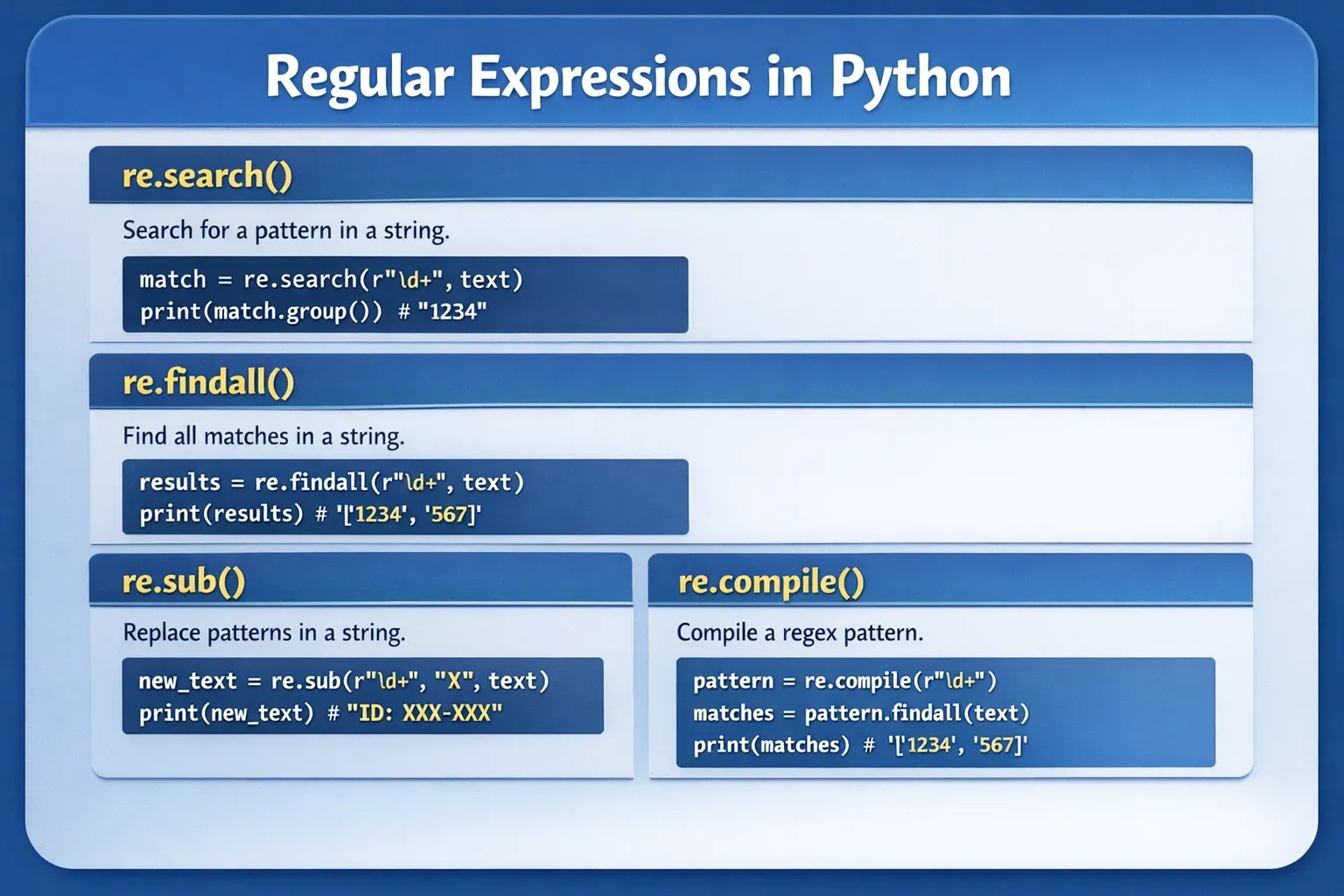 Regular Expressions in Python

re.search()

Search for a pattern in a string.

match = re.search(r"\d+", text)
print(match.group()) # "1234"

re.findall()

Find all matches in a string.

results = re.findall(r"\d+", text)
print(results) # '['1234', '567]'

re.sub()

Replace patterns in a string.

new_text = re.sub(r"\d+", "X", text)
print(new_text) # "ID: XXX-XXX"

re.compile()

Compile a regex pattern.

pattern = re.compile(r"\d+")
matches = pattern.findall(text)
print(matches) # '['1234', '567]'